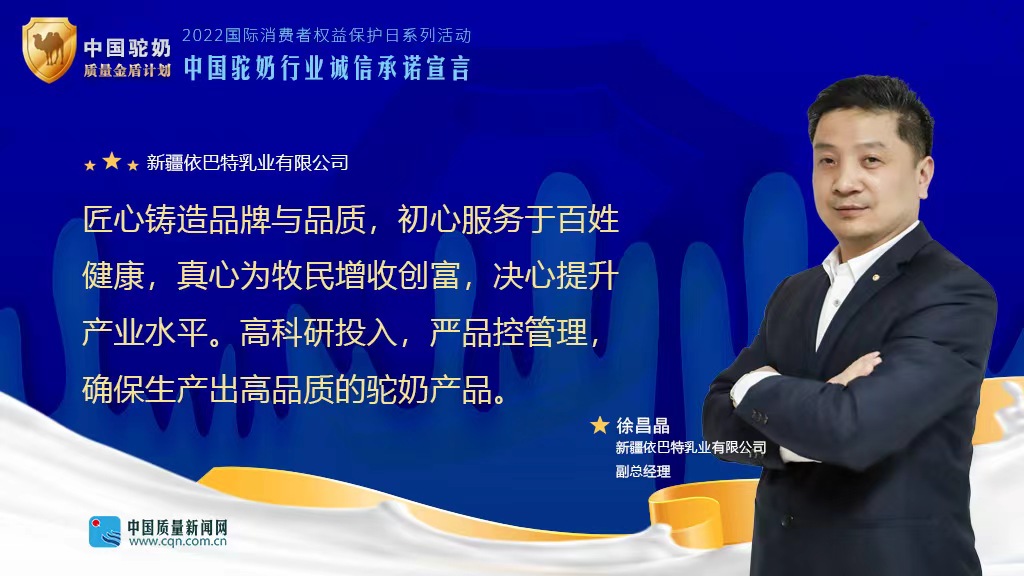 中国驼奶
质量金盾计划

2022国际消费者权益保护日系列活动
中国驼奶行业诚信承诺宣言

新疆依巴特乳业有限公司

匠心铸造品牌与品质，初心服务于百姓健康，真心为牧民增收创富，决心提升产业水平。高科研投入，严品控管理，确保生产出高品质的驼奶产品。

徐昌晶
新疆依巴特乳业有限公司
副总经理

中国质量新闻网
www.cqn.com.cn